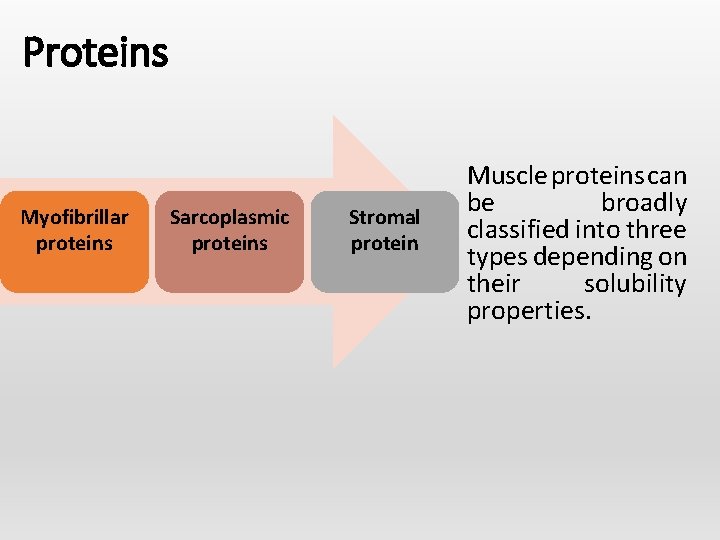 Proteins

Myofibrillar proteins

Sarcoplasmic proteins

Stromal protein

Muscle proteins can be broadly classified into three types depending on their solubility properties.